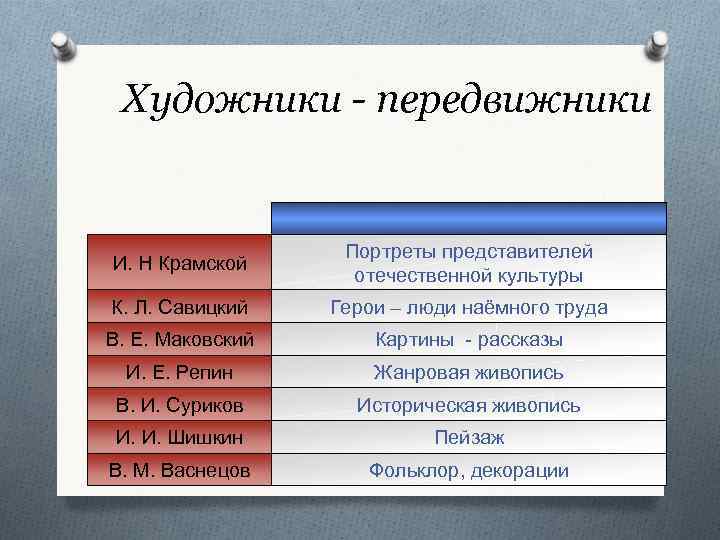 Художники - передвижники

|  |  |
|---|---|
| И. Н Крамской | Портреты представителей отечественной культуры |
| К. Л. Савицкий | Герои – люди наёмного труда |
| В. Е. Маковский | Картины - рассказы |
| И. Е. Репин | Жанровая живопись |
| В. И. Суриков | Историческая живопись |
| И. И. Шишкин | Пейзаж |
| В. М. Васнецов | Фольклор, декорации |